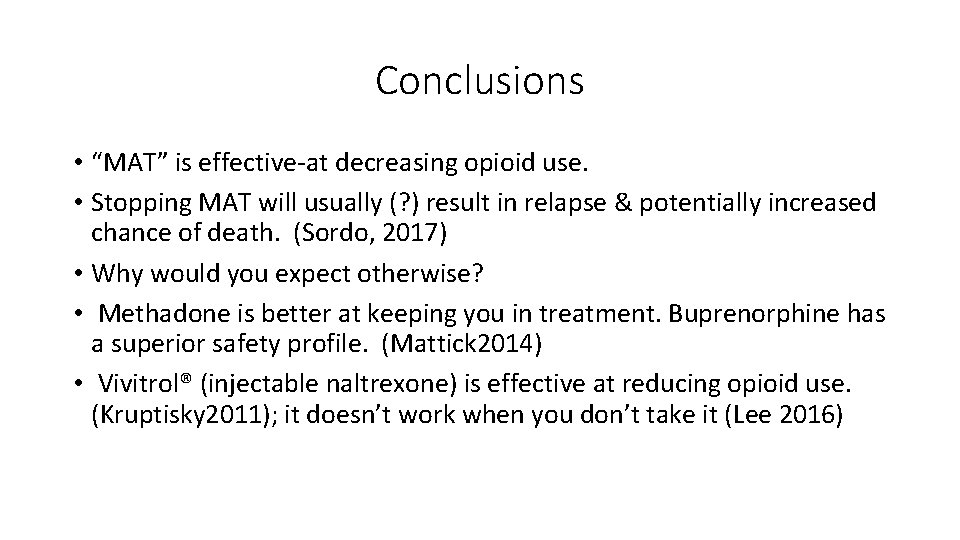 Conclusions

• “MAT” is effective-at decreasing opioid use.

• Stopping MAT will usually (?) result in relapse & potentially increased chance of death. (Sordo, 2017)

• Why would you expect otherwise?

• Methadone is better at keeping you in treatment. Buprenorphine has a superior safety profile. (Mattick2014)

• Vivitrol® (injectable naltrexone) is effective at reducing opioid use. (Kruptisky2011); it doesn’t work when you don’t take it (Lee 2016)